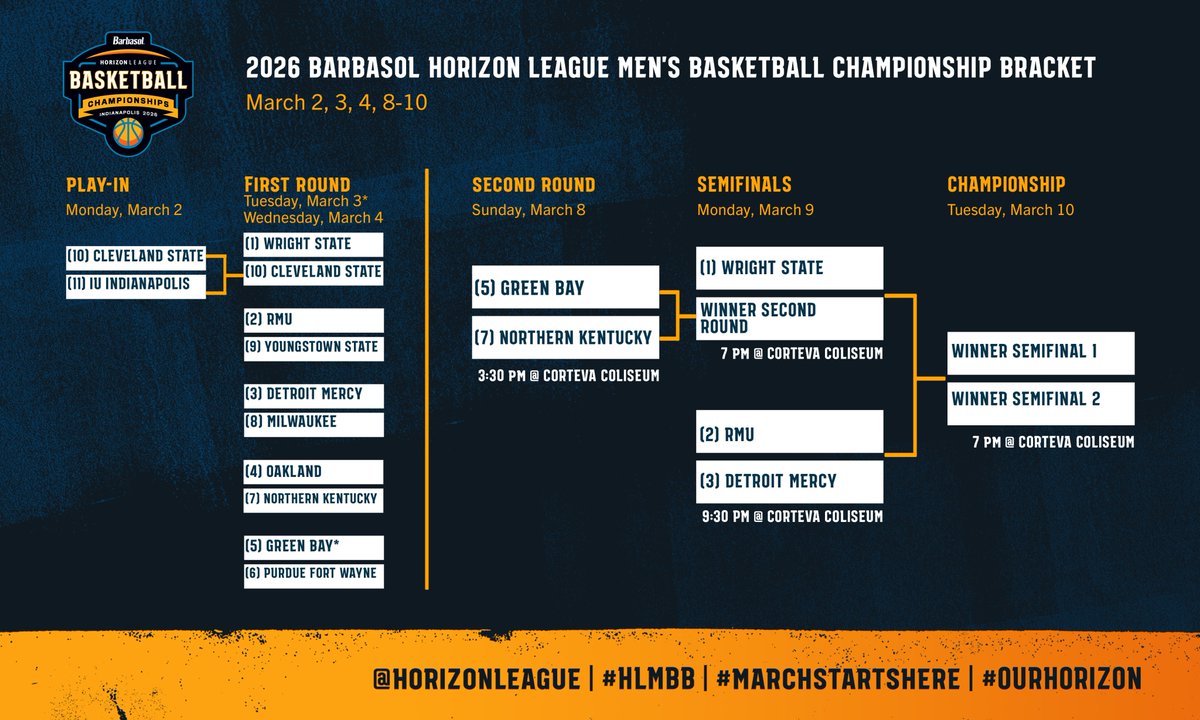 Barbasol
HORIZON LEAGUE
BASKETBALL
CHAMPIONSHIPS
INDIANAPOLIS 2026

2026 BARBASOL HORIZON LEAGUE MEN'S BASKETBALL CHAMPIONSHIP BRACKET
March 2, 3, 4, 8-10

PLAY-IN
Monday, March 2

(10) CLEVELAND STATE
(11) IU INDIANAPOLIS

FIRST ROUND
Tuesday, March 3*
Wednesday, March 4

(1) WRIGHT STATE
(10) CLEVELAND STATE

(2) RMU
(9) YOUNGSTOWN STATE

(3) DETROIT MERCY
(8) MILWAUKEE

(4) OAKLAND
(7) NORTHERN KENTUCKY

(5) GREEN BAY*
(6) PURDUE FORT WAYNE

SECOND ROUND
Sunday, March 8

(5) GREEN BAY
(7) NORTHERN KENTUCKY
3:30 PM @ CORTEVA COLISEUM

SEMIFINALS
Monday, March 9

(1) WRIGHT STATE
WINNER SECOND ROUND
7 PM @ CORTEVA COLISEUM

(2) RMU
(3) DETROIT MERCY
9:30 PM @ CORTEVA COLISEUM

CHAMPIONSHIP
Tuesday, March 10

WINNER SEMIFINAL 1
WINNER SEMIFINAL 2
7 PM @ CORTEVA COLISEUM

@HORIZONLEAGUE | #HLMBB | #MARCHSTARTSHERE | #OURHORIZON